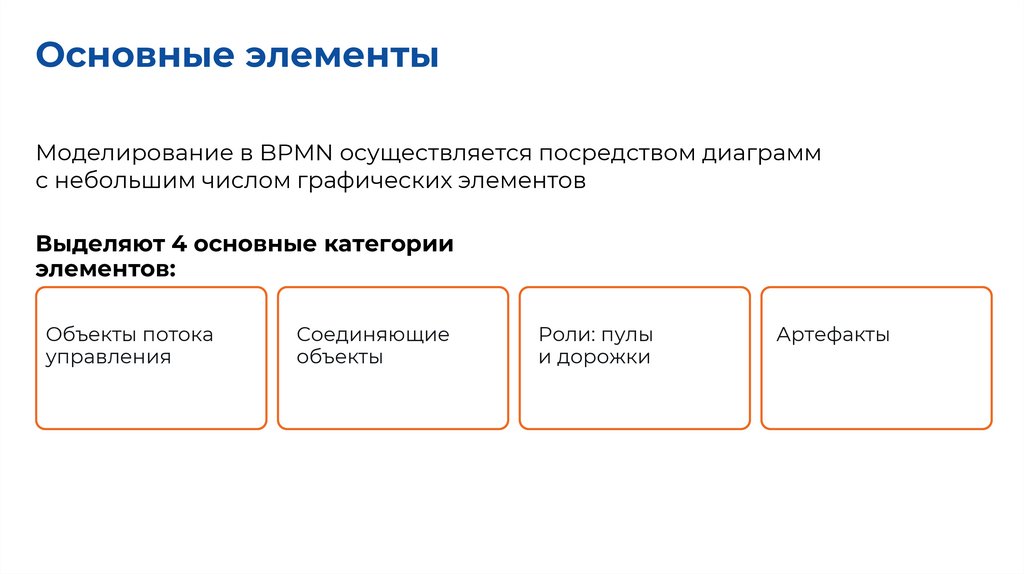 Основные элементы

Моделирование в BPMN осуществляется посредством диаграмм с небольшим числом графических элементов

Выделяют 4 основные категории элементов:

Объекты потока управления

Соединяющие объекты

Роли: пулы и дорожки

Артефакты